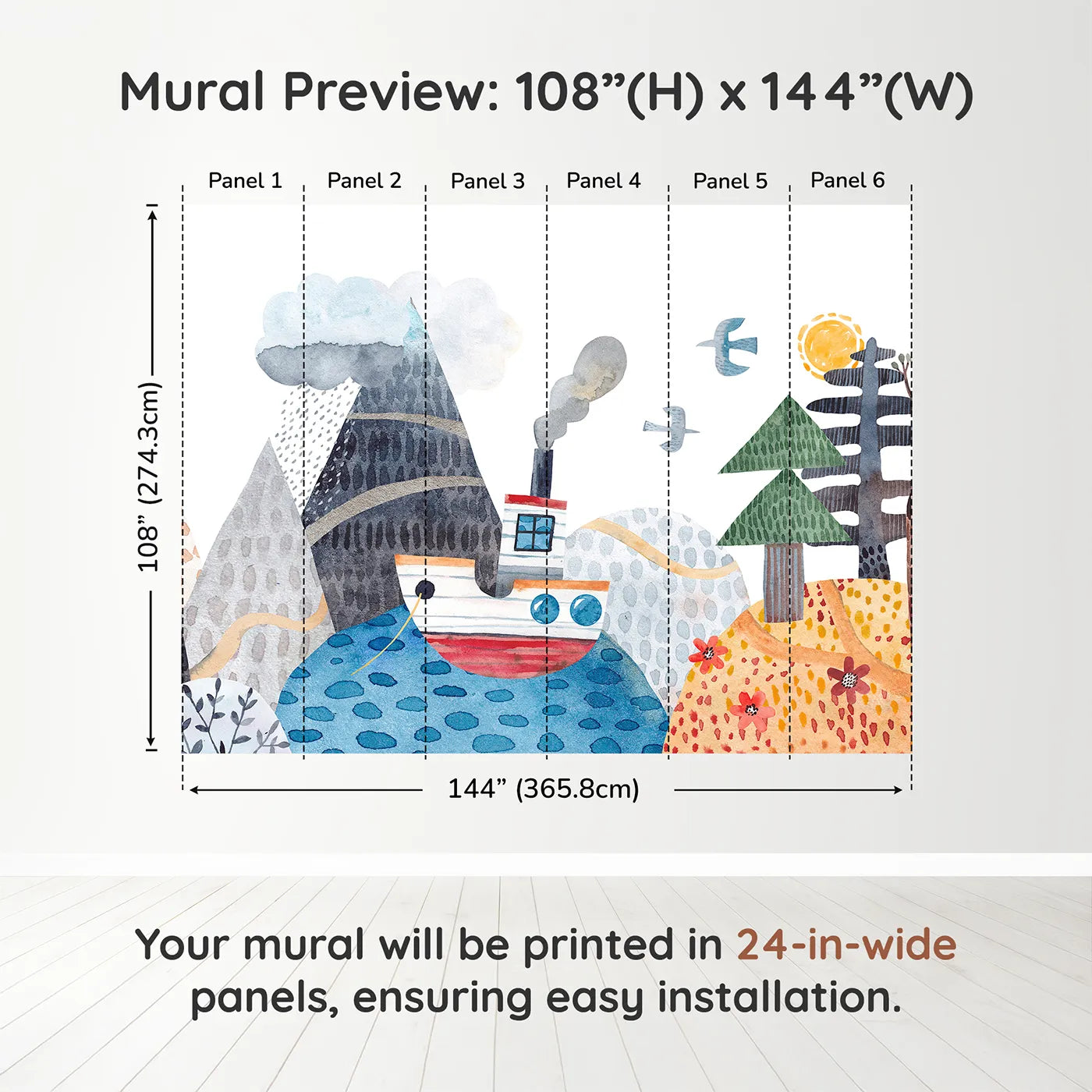 Mural Preview: 108”(H) x 144”(W)

Panel 1 Panel 2 Panel 3 Panel 4 Panel 5 Panel 6

108” (274.3cm)

144” (365.8cm)

Your mural will be printed in 24-in-wide panels, ensuring easy installation.